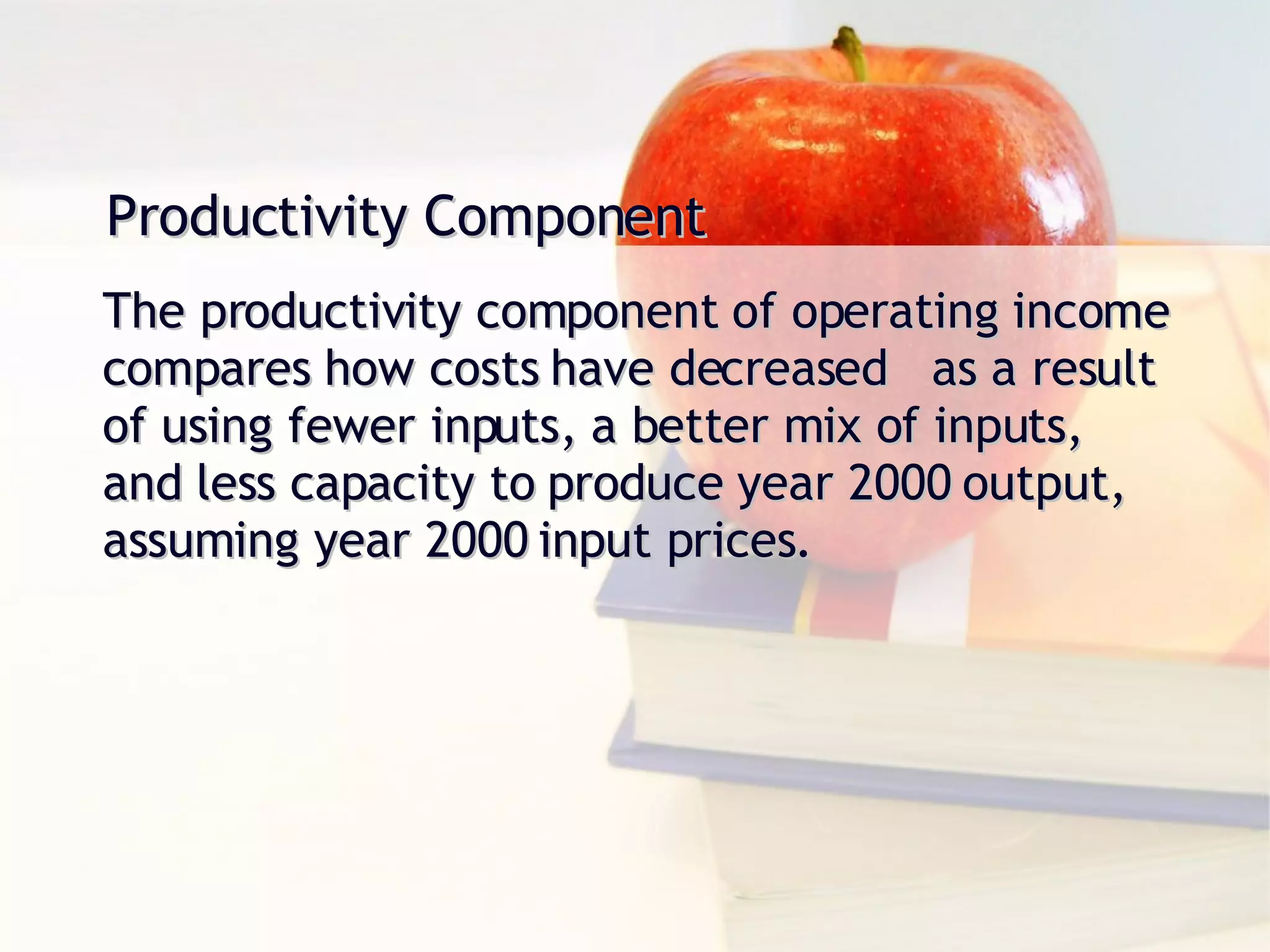 Productivity Component

The productivity component of operating income compares how costs have decreased as a result of using fewer inputs, a better mix of inputs, and less capacity to produce year 2000 output, assuming year 2000 input prices.